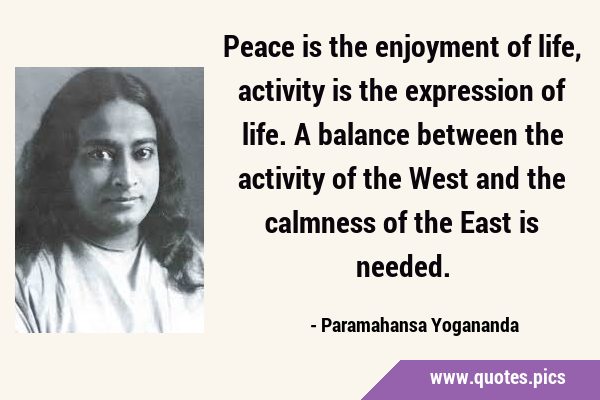 Peace is the enjoyment of life, activity is the expression of life. A balance between the activity of the West and the calmness of the East is needed.

- Paramahansa Yogananda

www.quotes.pics